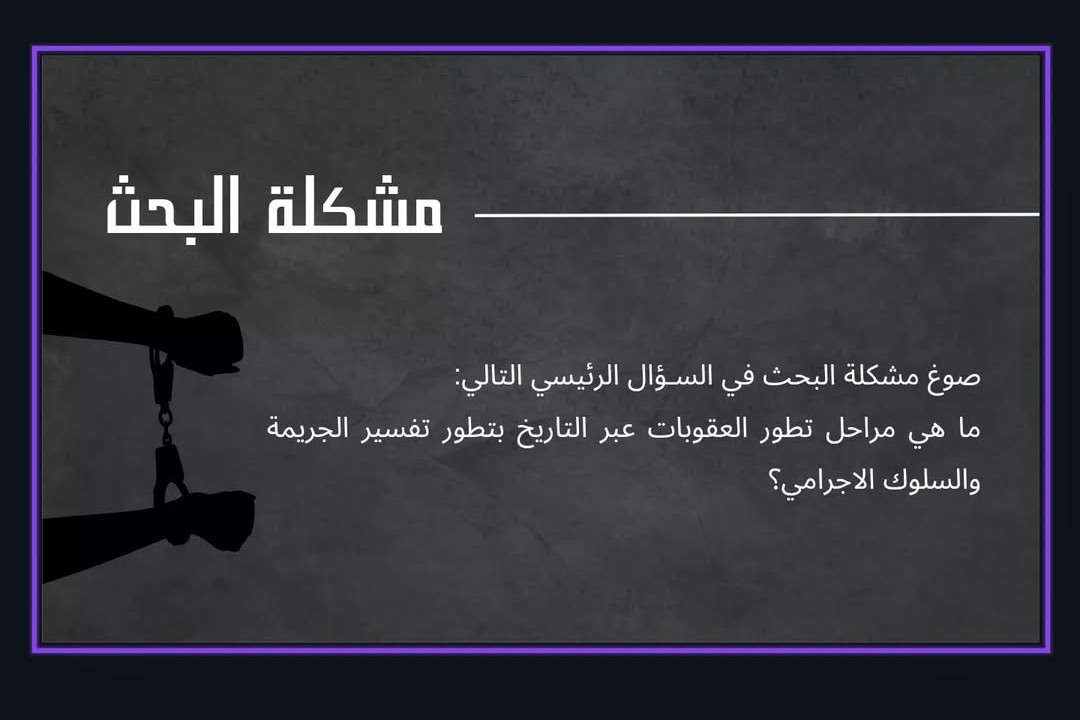 مشكلة البحث

صوغ مشكلة البحث في السؤال الرئيسي التالي:
ما هي مراحل تطور العقوبات عبر التاريخ بتطور تفسير الجريمة والسلوك الاجرامي؟